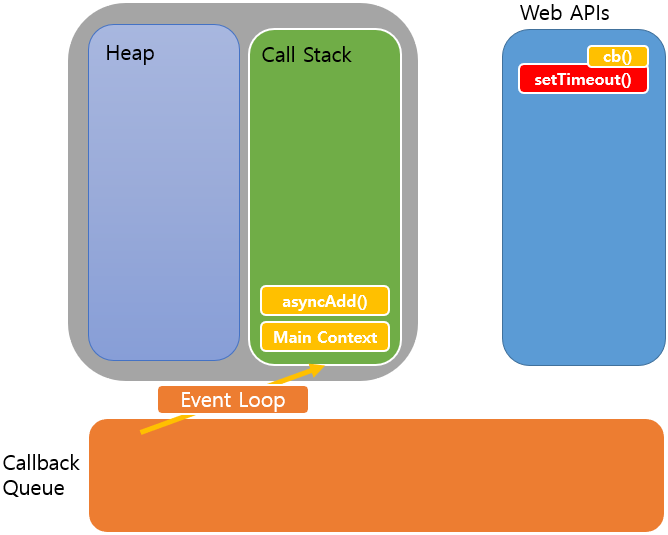 Heap

Call Stack

asyncAdd()

Main Context

Web APIs

cb()

setTimeout()

Event Loop

Callback Queue